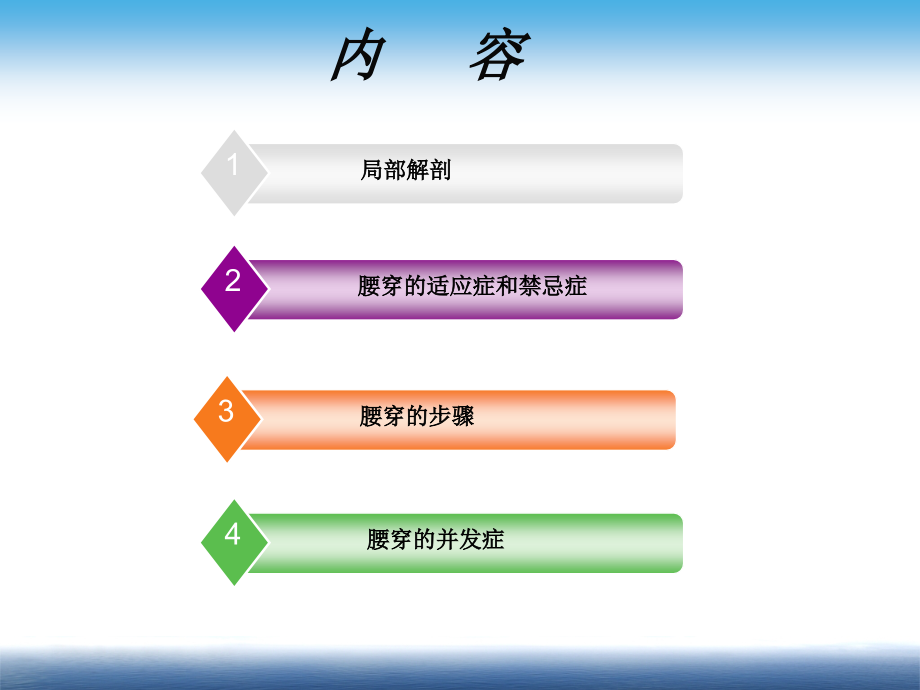 内　容

1
局部解剖

2
腰穿的适应症和禁忌症

3
腰穿的步骤

4
腰穿的并发症